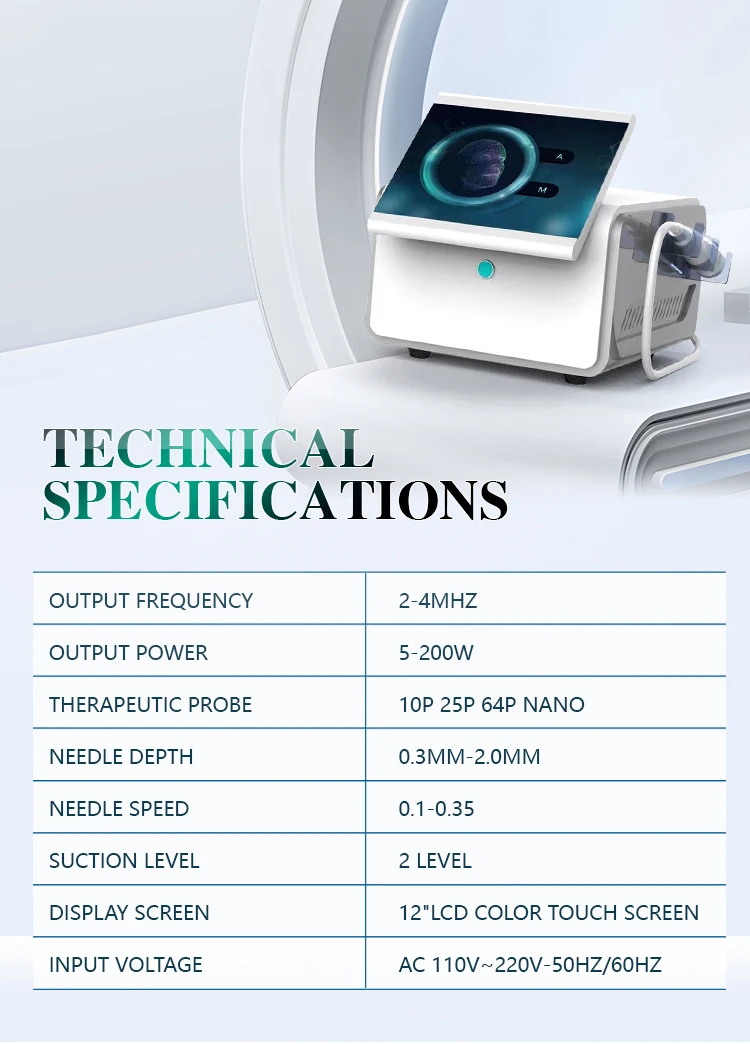 A

M

TECHNICAL
SPECIFICATIONS

| OUTPUT FREQUENCY | 2-4MHZ |
|---|---|
| OUTPUT POWER | 5-200W |
| THERAPEUTIC PROBE | 10P 25P 64P NANO |
| NEEDLE DEPTH | 0.3MM-2.0MM |
| NEEDLE SPEED | 0.1-0.35 |
| SUCTION LEVEL | 2 LEVEL |
| DISPLAY SCREEN | 12"LCD COLOR TOUCH SCREEN |
| INPUT VOLTAGE | AC 110V~220V-50HZ/60HZ |